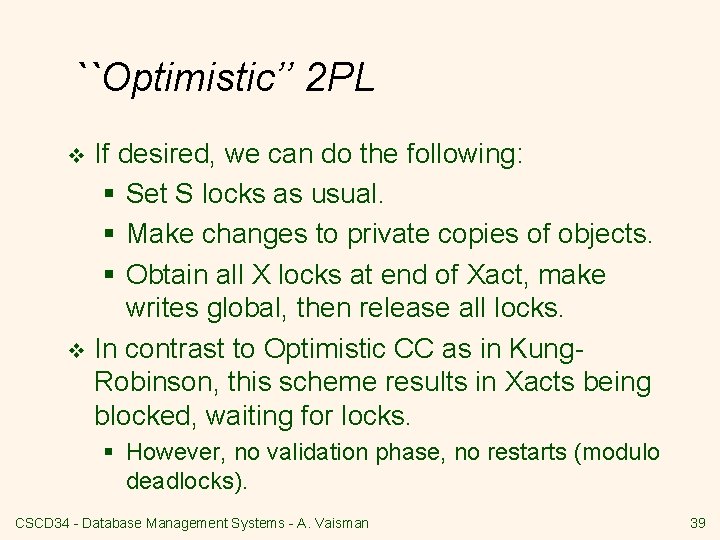 ``Optimistic'' 2PL

❖ If desired, we can do the following:
▪ Set S locks as usual.
▪ Make changes to private copies of objects.
▪ Obtain all X locks at end of Xact, make writes global, then release all locks.

❖ In contrast to Optimistic CC as in Kung-Robinson, this scheme results in Xacts being blocked, waiting for locks.
▪ However, no validation phase, no restarts (modulo deadlocks).

CSCD34 - Database Management Systems - A. Vaisman

39